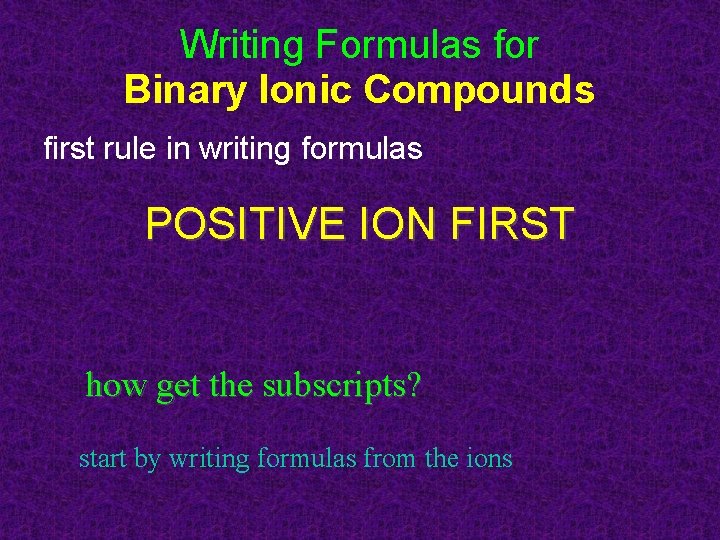 Writing Formulas for
Binary Ionic Compounds

first rule in writing formulas

POSITIVE ION FIRST

how get the subscripts?

start by writing formulas from the ions